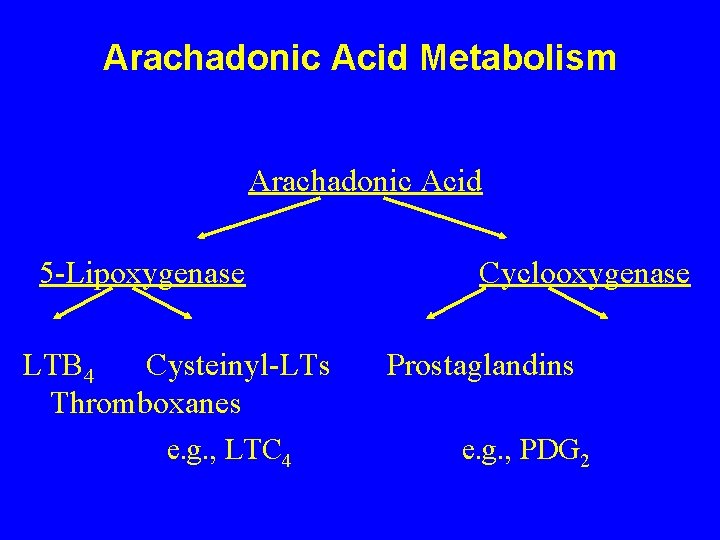 Arachadonic Acid Metabolism

Arachadonic Acid

5-Lipoxygenase

Cyclooxygenase

$LTB_4$ Cysteinyl-LTs Prostaglandins Thromboxanes

e.g., $LTC_4$

e.g., $PDG_2$